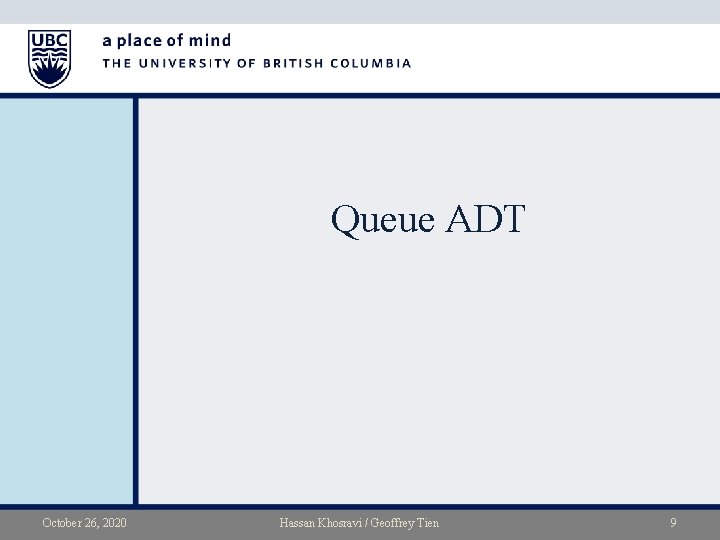 UBC

a place of mind
THE UNIVERSITY OF BRITISH COLUMBIA

Queue ADT

October 26, 2020 Hassan Khosravi / Geoffrey Tien 9